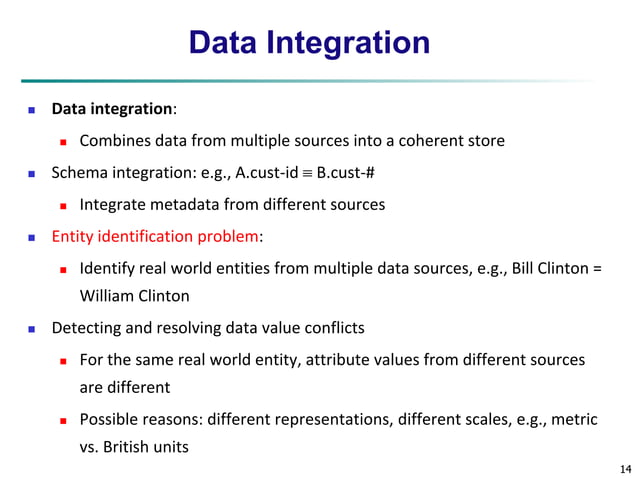 Data Integration

Data integration:

Combines data from multiple sources into a coherent store

Schema integration: e.g., A.cust-id $\equiv$ B.cust-#

Integrate metadata from different sources

Entity identification problem:

Identify real world entities from multiple data sources, e.g., Bill Clinton = William Clinton

Detecting and resolving data value conflicts

For the same real world entity, attribute values from different sources are different

Possible reasons: different representations, different scales, e.g., metric vs. British units

14